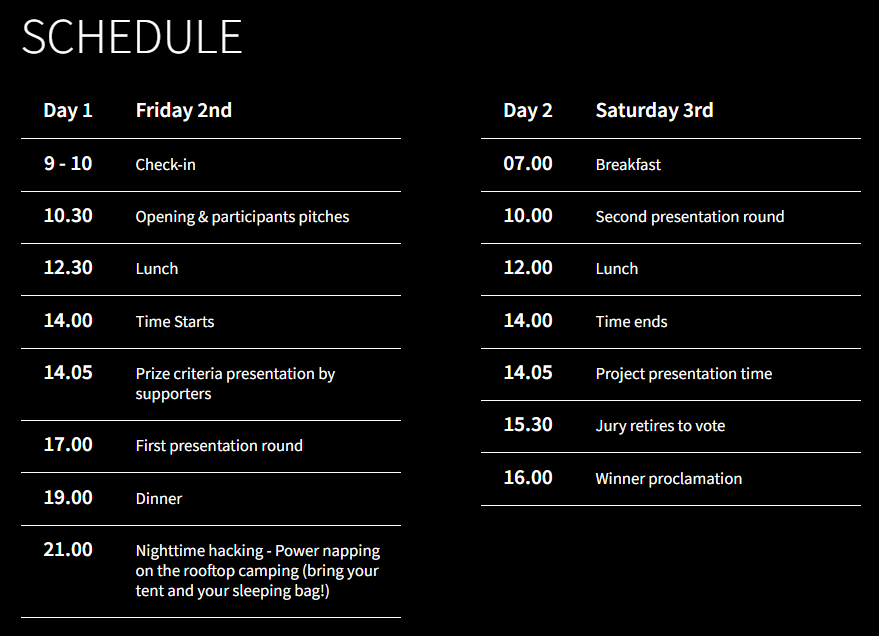 SCHEDULE

| Day 1 | Friday 2nd |
|---|---|
| 9 - 10 | Check-in |
| 10.30 | Opening & participants pitches |
| 12.30 | Lunch |
| 14.00 | Time Starts |
| 14.05 | Prize criteria presentation by supporters |
| 17.00 | First presentation round |
| 19.00 | Dinner |
| 21.00 | Nighttime hacking - Power napping on the rooftop camping (bring your tent and your sleeping bag!) |

| Day 2 | Saturday 3rd |
|---|---|
| 07.00 | Breakfast |
| 10.00 | Second presentation round |
| 12.00 | Lunch |
| 14.00 | Time ends |
| 14.05 | Project presentation time |
| 15.30 | Jury retires to vote |
| 16.00 | Winner proclamation |